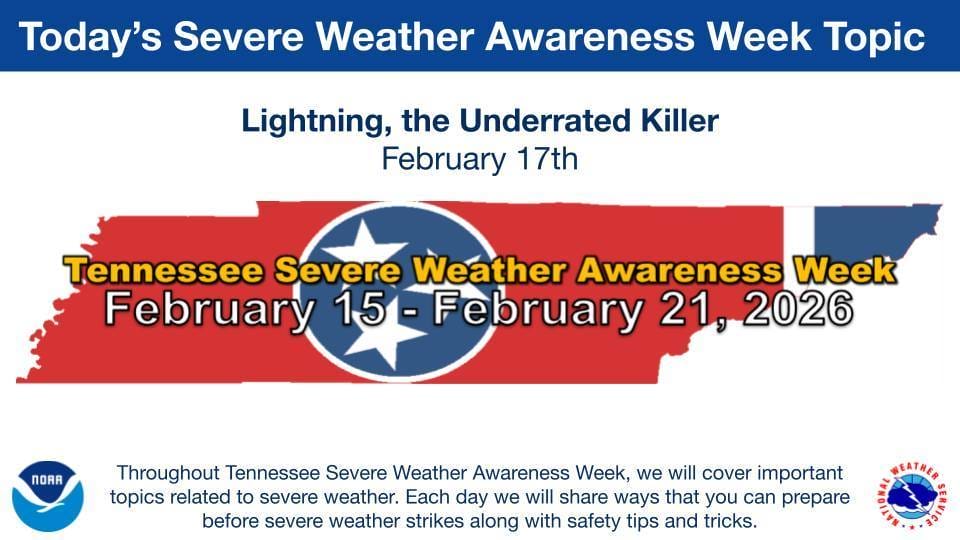 Today's Severe Weather Awareness Week Topic

Lightning, the Underrated Killer
February 17th

Tennessee Severe Weather Awareness Week
February 15 - February 21, 2026

NOAA

Throughout Tennessee Severe Weather Awareness Week, we will cover important topics related to severe weather. Each day we will share ways that you can prepare before severe weather strikes along with safety tips and tricks.

NATIONAL WEATHER SERVICE